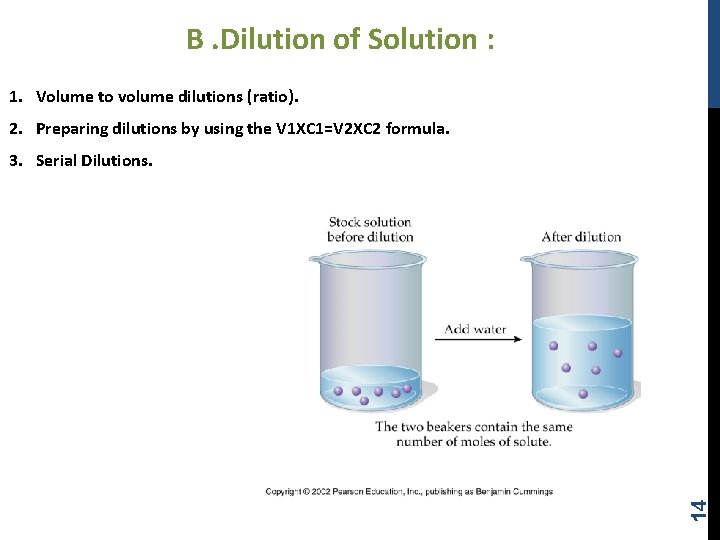 B .Dilution of Solution :

1. Volume to volume dilutions (ratio).

2. Preparing dilutions by using the V1XC1=V2XC2 formula.

3. Serial Dilutions.

Stock solution before dilution

After dilution

Add water

The two beakers contain the same number of moles of solute.

Copyright © 2002 Pearson Education, Inc., publishing as Benjamin Cummings

14